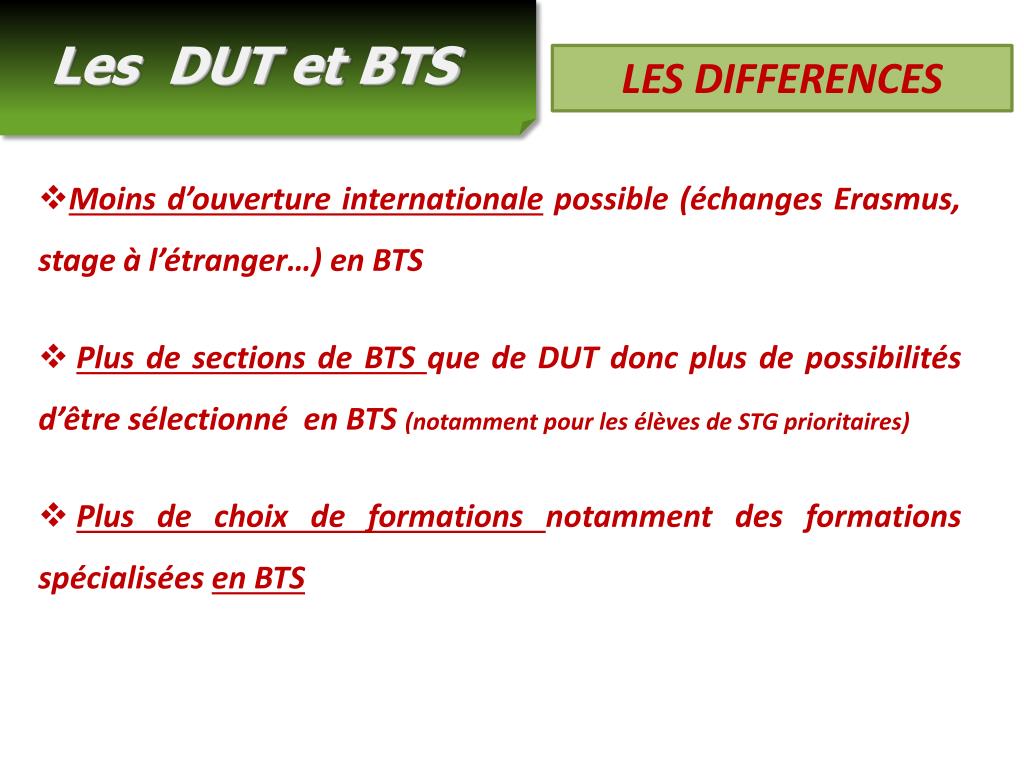 Les DUT et BTS

LES DIFFERENCES

❖Moins d'ouverture internationale possible (échanges Erasmus, stage à l'étranger…) en BTS

❖ Plus de sections de BTS que de DUT donc plus de possibilités d'être sélectionné en BTS (notamment pour les élèves de STG prioritaires)

❖ Plus de choix de formations notamment des formations spécialisées en BTS